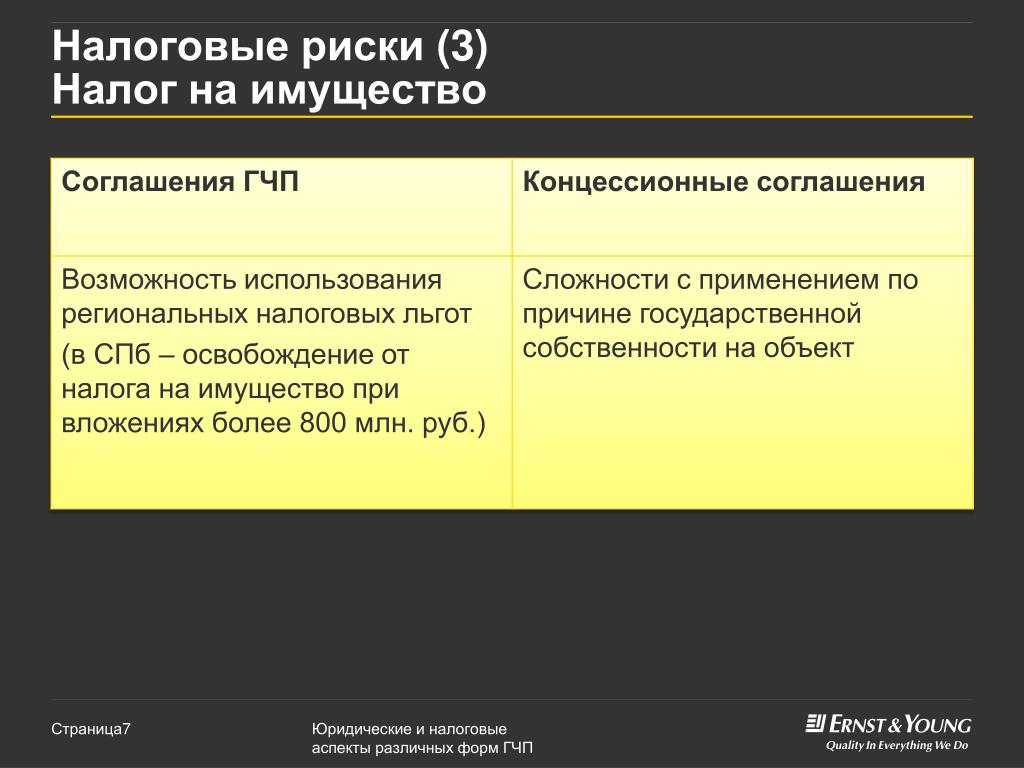 Налоговые риски (3)
Налог на имущество

| Соглашения ГЧП | Концессионные соглашения |
|---|---|
| Возможность использования региональных налоговых льгот (в СПб – освобождение от налога на имущество при вложениях более 800 млн. руб.) | Сложности с применением по причине государственной собственности на объект |

Страница7

Юридические и налоговые аспекты различных форм ГЧП

ERNST & YOUNG
Quality In Everything We Do